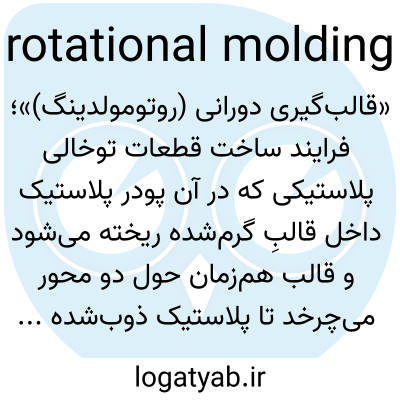 rotational molding

«قالب‌گیری دورانی (روتومولدینگ)»؛ فرایند ساخت قطعات توخالی پلاستیکی که در آن پودر پلاستیک داخل قالبِ گرم‌شده ریخته می‌شود و قالب هم‌زمان حول دو محور می‌چرخد تا پلاستیک ذوب‌شده ...

logatyab.ir